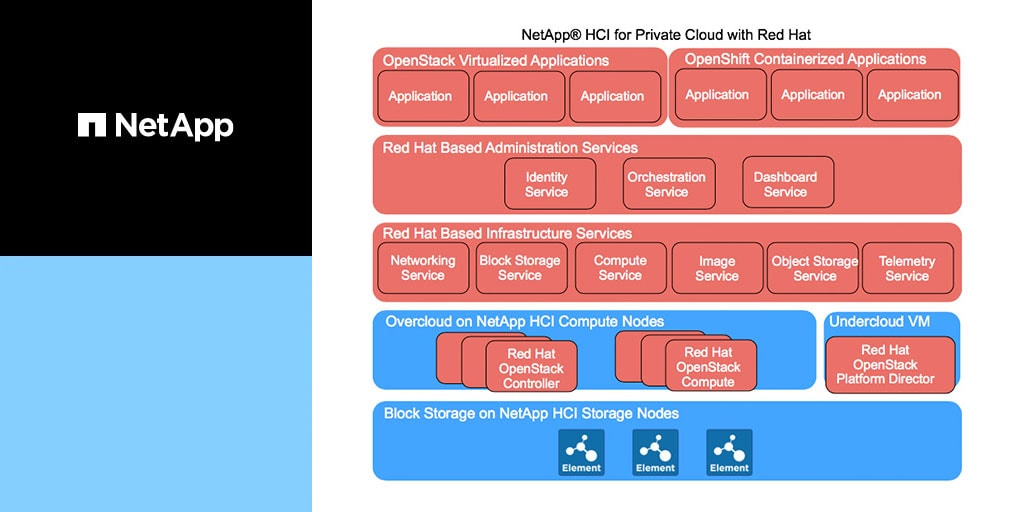 NetApp

NetApp® HCI for Private Cloud with Red Hat

OpenStack Virtualized Applications

Application Application Application

OpenShift Containerized Applications

Application Application Application

Red Hat Based Administration Services

Identity Service

Orchestration Service

Dashboard Service

Red Hat Based Infrastructure Services

Networking Service

Block Storage Service

Compute Service

Image Service

Object Storage Service

Telemetry Service

Overcloud on NetApp HCI Compute Nodes

Red Hat OpenStack Controller

Red Hat OpenStack Compute

Undercloud VM

Red Hat OpenStack Platform Director

Block Storage on NetApp HCI Storage Nodes

Element Element Element